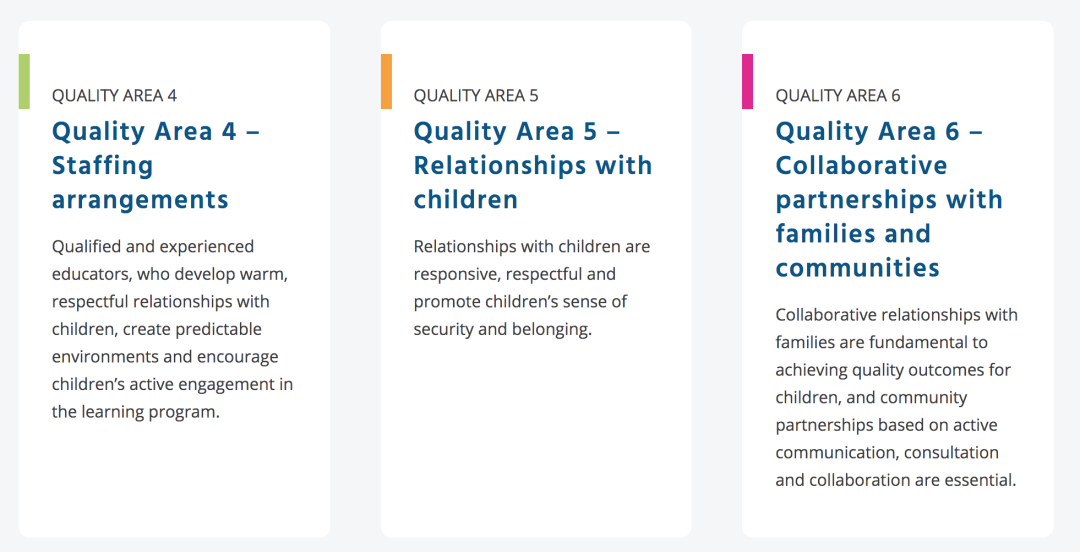 QUALITY AREA 4

Quality Area 4 – Staffing arrangements

Qualified and experienced educators, who develop warm, respectful relationships with children, create predictable environments and encourage children's active engagement in the learning program.

QUALITY AREA 5

Quality Area 5 – Relationships with children

Relationships with children are responsive, respectful and promote children's sense of security and belonging.

QUALITY AREA 6

Quality Area 6 – Collaborative partnerships with families and communities

Collaborative relationships with families are fundamental to achieving quality outcomes for children, and community partnerships based on active communication, consultation and collaboration are essential.